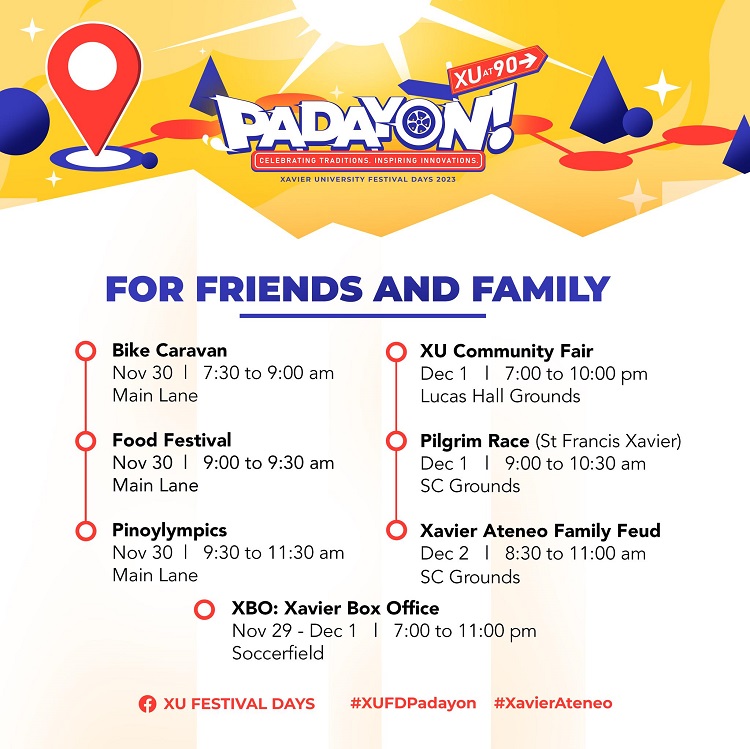 XU AT 90

PADAYON!

CELEBRATING TRADITIONS. INSPIRING INNOVATIONS.

XAVIER UNIVERSITY FESTIVAL DAYS 2023

FOR FRIENDS AND FAMILY

Bike Caravan
Nov 30 | 7:30 to 9:00 am
Main Lane

Food Festival
Nov 30 | 9:00 to 9:30 am
Main Lane

Pinoylympics
Nov 30 | 9:30 to 11:30 am
Main Lane

XU Community Fair
Dec 1 | 7:00 to 10:00 pm
Lucas Hall Grounds

Pilgrim Race (St Francis Xavier)
Dec 1 | 9:00 to 10:30 am
SC Grounds

Xavier Ateneo Family Feud
Dec 2 | 8:30 to 11:00 am
SC Grounds

XBO: Xavier Box Office
Nov 29 - Dec 1 | 7:00 to 11:00 pm
Soccerfield

XU FESTIVAL DAYS #XUFDPadayon #XavierAteneo